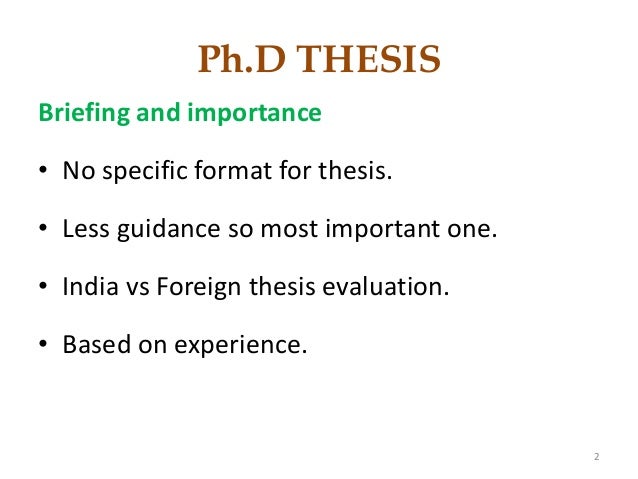 Ph.D THESIS

Briefing and importance

• No specific format for thesis.

• Less guidance so most important one.

• India vs Foreign thesis evaluation.

• Based on experience.

2